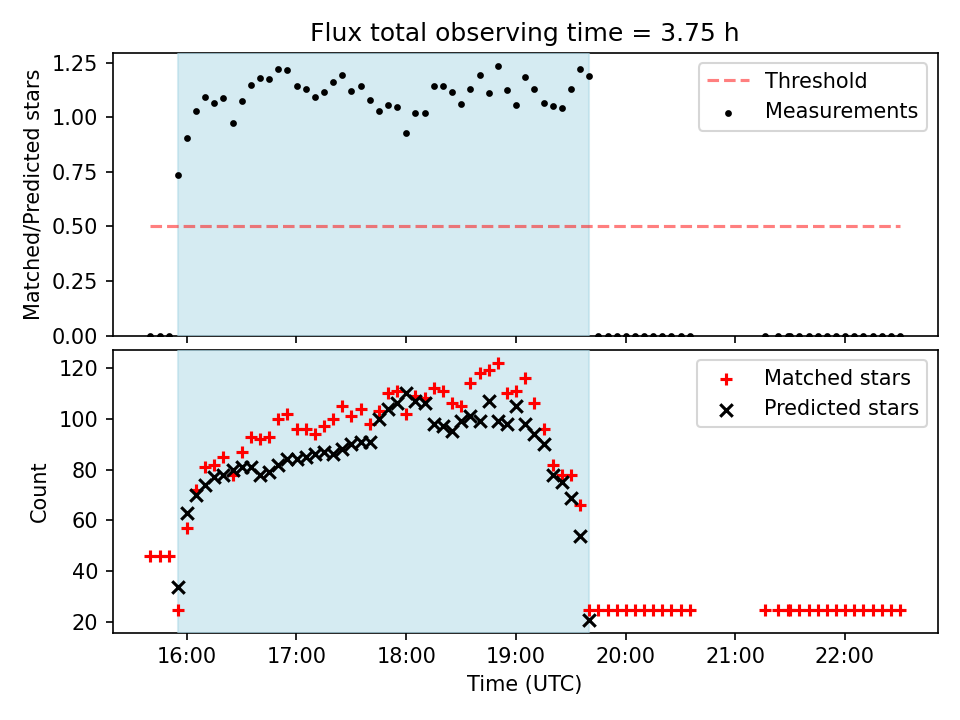 Flux total observing time = 3.75 h

Matched/Predicted stars

1.25
1.00
0.75
0.50
0.25
0.00

Threshold
Measurements

Count

120
100
80
60
40
20

Matched stars
Predicted stars

16:00
17:00
18:00
19:00
20:00
21:00
22:00

Time (UTC)